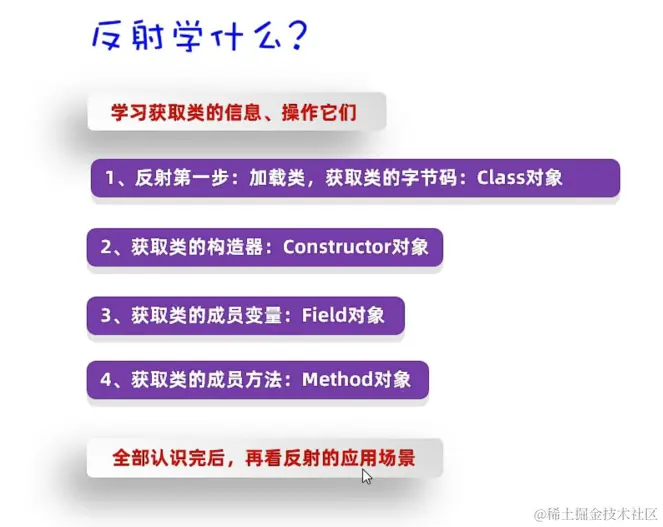 反射学什么？

学习获取类的信息、操作它们

1、反射第一步：加载类，获取类的字节码：Class对象

2、获取类的构造器：Constructor对象

3、获取类的成员变量：Field对象

4、获取类的成员方法：Method对象

全部认识完后，再看反射的应用场景

@稀土掘金技术社区